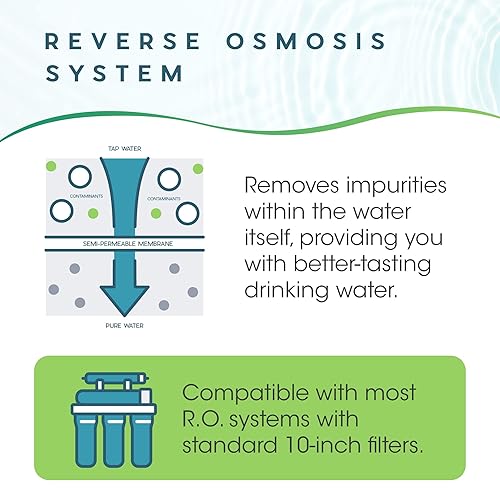 REVERSE OSMOSIS SYSTEM

TAP WATER

CONTAMINANTS

CONTAMINANTS

SEMI-PERMEABLE MEMBRANE

PURE WATER

Removes impurities within the water itself, providing you with better-tasting drinking water.

Compatible with most R.O. systems with standard 10-inch filters.